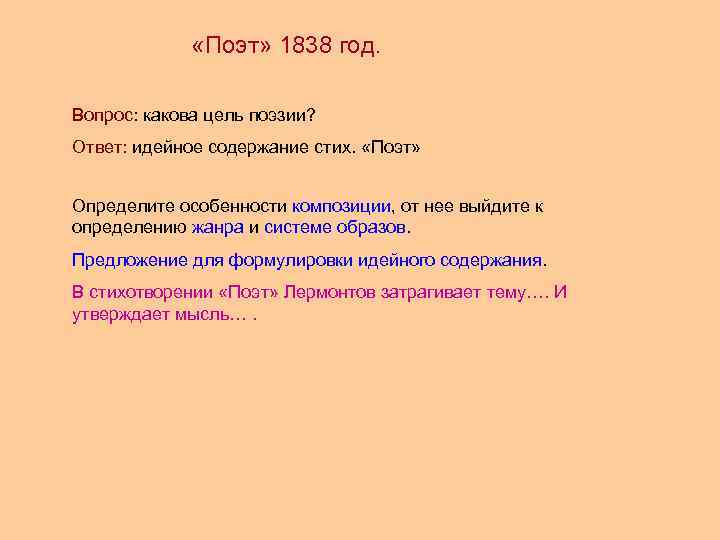 «Поэт» 1838 год.

Вопрос: какова цель поэзии?

Ответ: идейное содержание стих. «Поэт»

Определите особенности композиции, от нее выйдите к определению жанра и системе образов.

Предложение для формулировки идейного содержания.

В стихотворении «Поэт» Лермонтов затрагивает тему…. И утверждает мысль… .